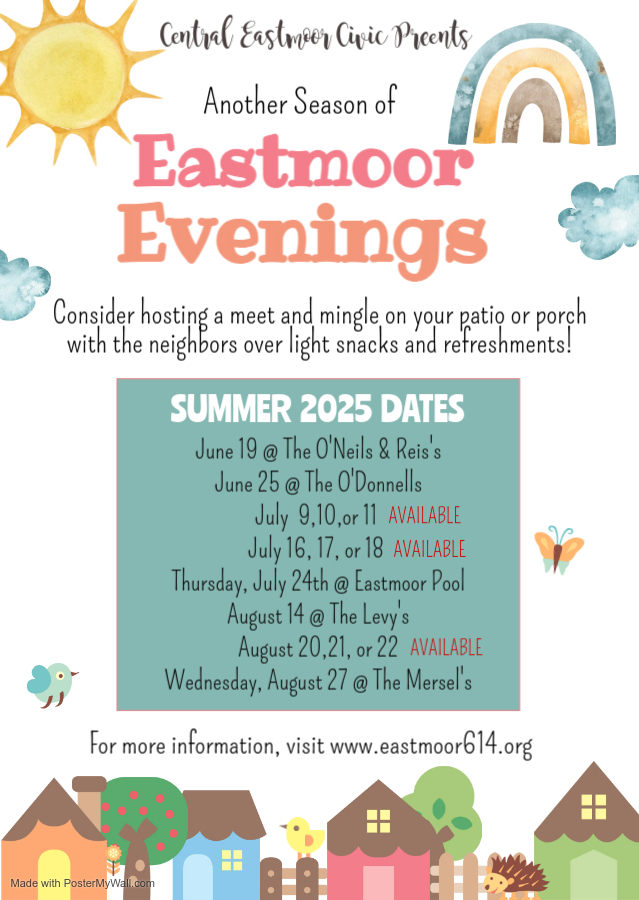 Central Eastmoor Civic Preents

Another Season of

Eastmoor Evenings

Consider hosting a meet and mingle on your patio or porch with the neighbors over light snacks and refreshments!

SUMMER 2025 DATES

June 19 @ The O'Neils & Reis's
June 25 @ The O'Donnells
July 9,10,or 11 AVAILABLE
July 16, 17, or 18 AVAILABLE
Thursday, July 24th @ Eastmoor Pool
August 14 @ The Levy's
August 20,21, or 22 AVAILABLE
Wednesday, August 27 @ The Mersel's

For more information, visit www.eastmoor614.org

Made with PosterMyWall.com